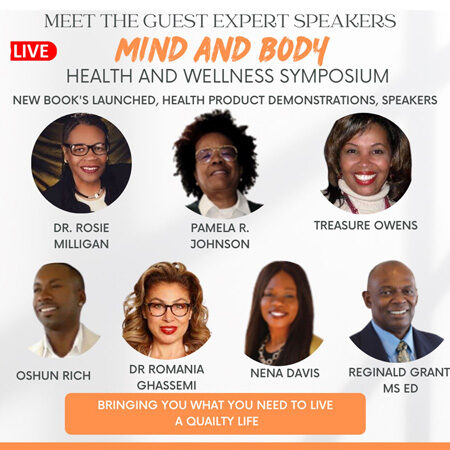 MEET THE GUEST EXPERT SPEAKERS

LIVE

MIND AND BODY

HEALTH AND WELLNESS SYMPOSIUM

NEW BOOK'S LAUNCHED, HEALTH PRODUCT DEMONSTRATIONS, SPEAKERS

DR. ROSIE MILLIGAN

PAMELA R. JOHNSON

TREASURE OWENS

OSHUN RICH

DR ROMANIA GHASSEMI

NENA DAVIS

REGINALD GRANT MS ED

BRINGING YOU WHAT YOU NEED TO LIVE A QUAILTY LIFE